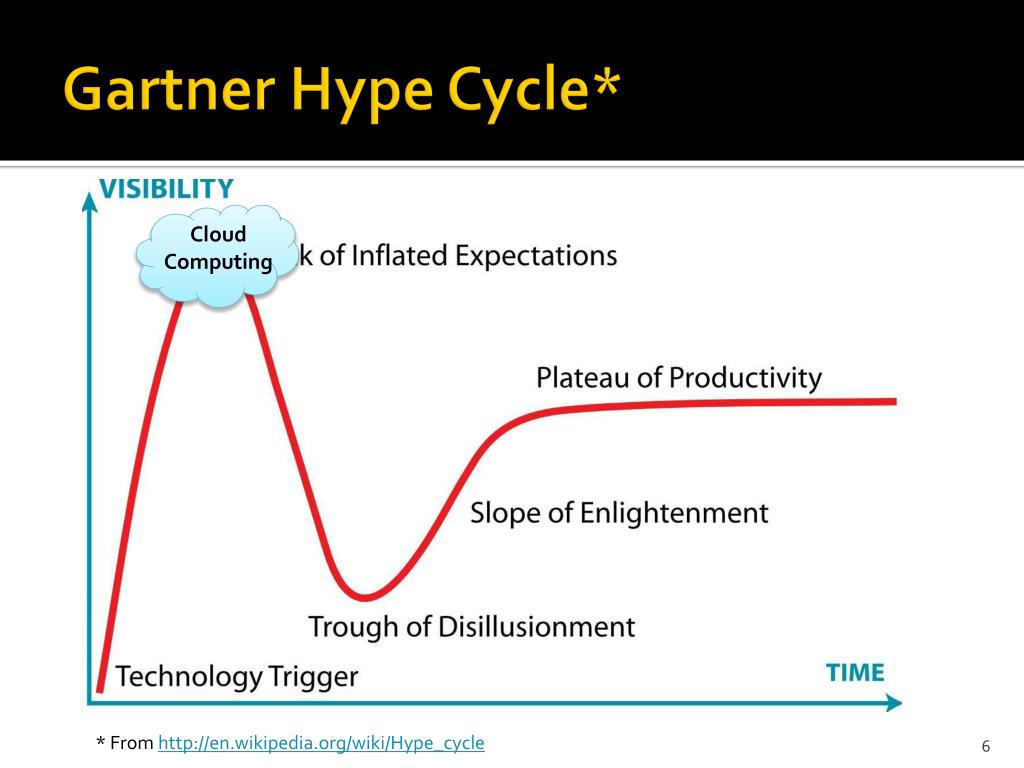 Gartner Hype Cycle*

VISIBILITY

Cloud Computing

k of Inflated Expectations

Plateau of Productivity

Slope of Enlightenment

Trough of Disillusionment

Technology Trigger

TIME

* From http://en.wikipedia.org/wiki/Hype_cycle

6